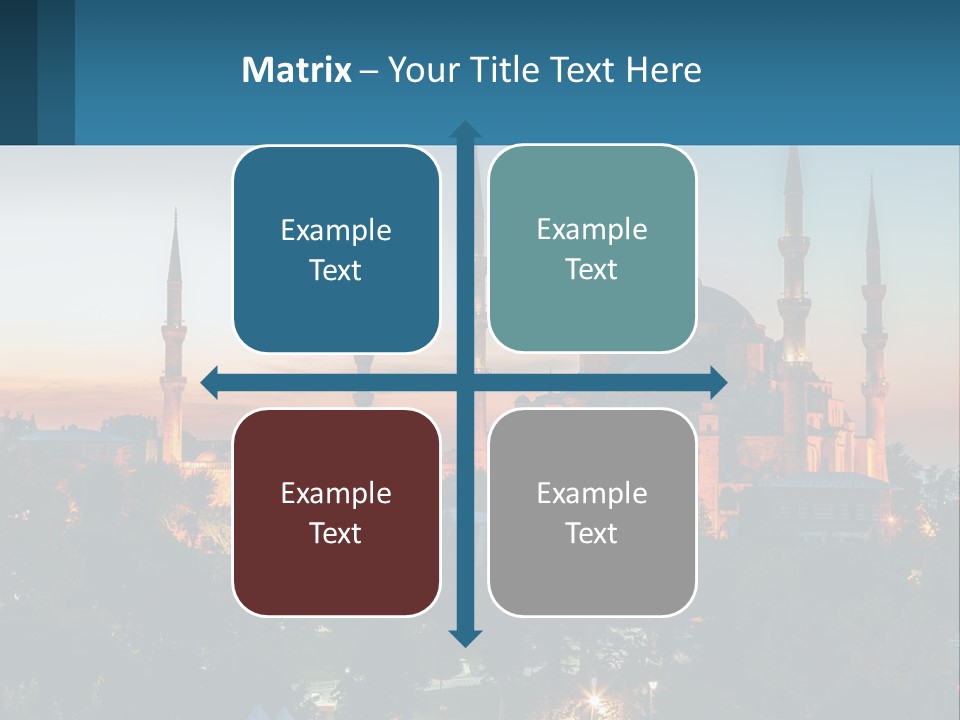 Matrix – Your Title Text Here

Example Text

Example Text

Example Text

Example Text